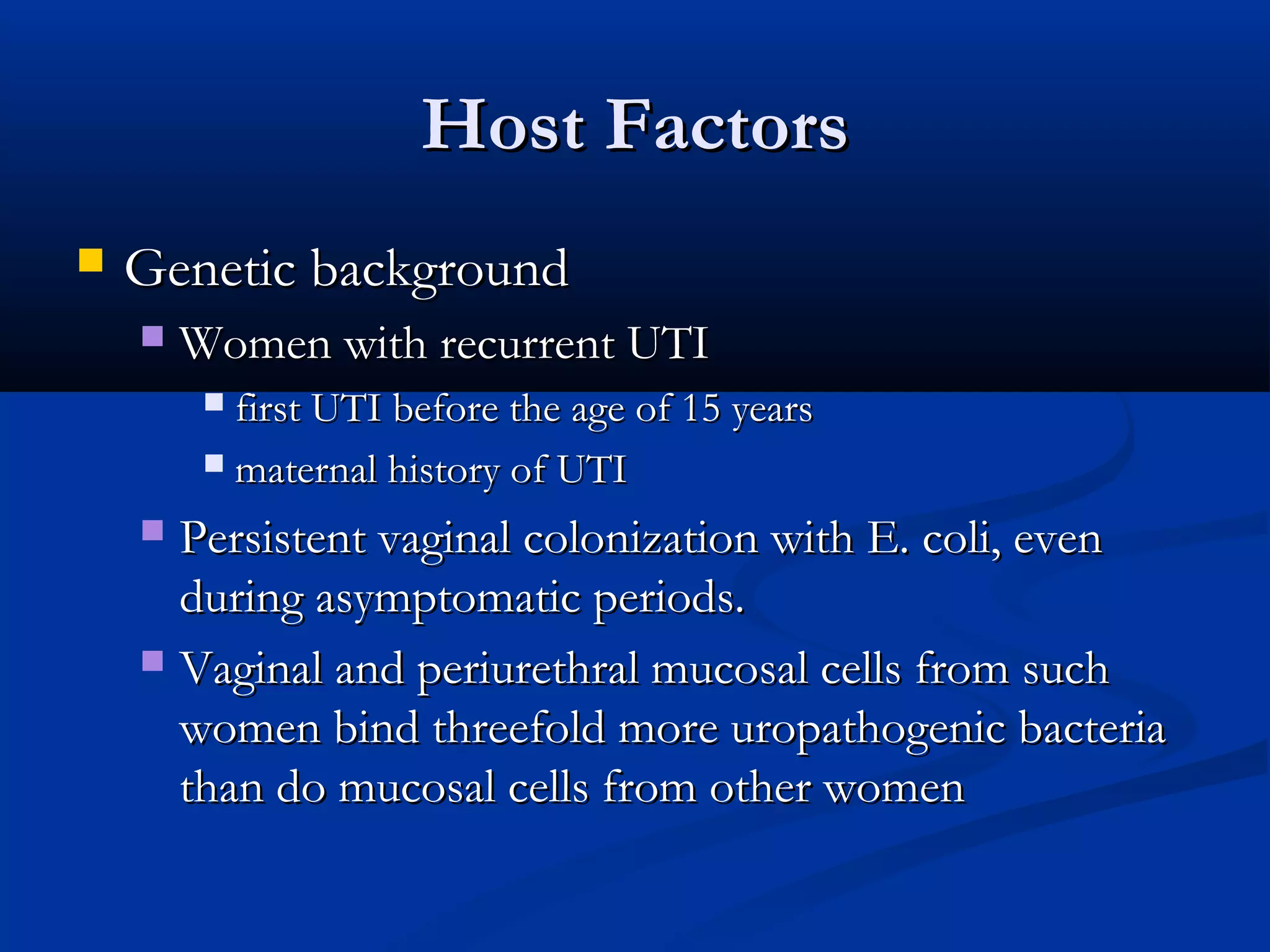 Host Factors

Genetic background

Women with recurrent UTI

first UTI before the age of 15 years

maternal history of UTI

Persistent vaginal colonization with E. coli, even during asymptomatic periods.

Vaginal and periurethral mucosal cells from such women bind threefold more uropathogenic bacteria than do mucosal cells from other women